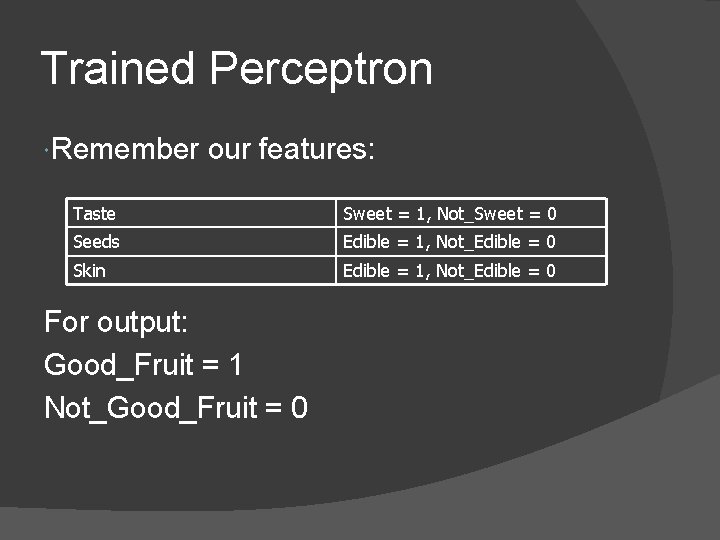 Trained Perceptron

Remember our features:

| Taste | Sweet = 1, Not_Sweet = 0 |
|---|---|
| Seeds | Edible = 1, Not_Edible = 0 |
| Skin | Edible = 1, Not_Edible = 0 |

For output:
Good_Fruit = 1
Not_Good_Fruit = 0